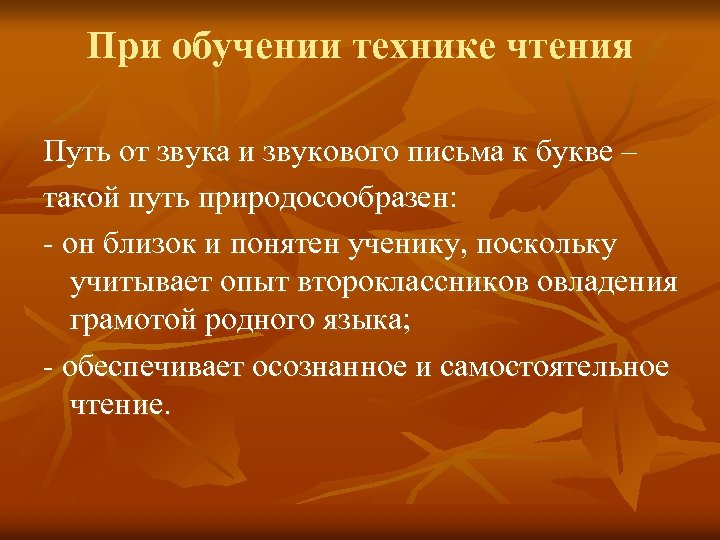 При обучении технике чтения

Путь от звука и звукового письма к букве – такой путь природосообразен:

- он близок и понятен ученику, поскольку учитывает опыт второклассников овладения грамотой родного языка;

- обеспечивает осознанное и самостоятельное чтение.